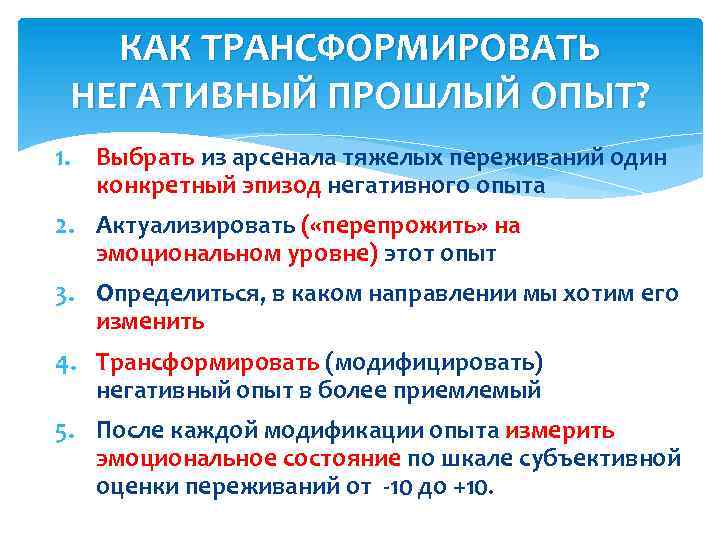 КАК ТРАНСФОРМИРОВАТЬ НЕГАТИВНЫЙ ПРОШЛЫЙ ОПЫТ?

1. Выбрать из арсенала тяжелых переживаний один конкретный эпизод негативного опыта
2. Актуализировать («перепрожить» на эмоциональном уровне) этот опыт
3. Определиться, в каком направлении мы хотим его изменить
4. Трансформировать (модифицировать) негативный опыт в более приемлемый
5. После каждой модификации опыта измерить эмоциональное состояние по шкале субъективной оценки переживаний от -10 до +10.